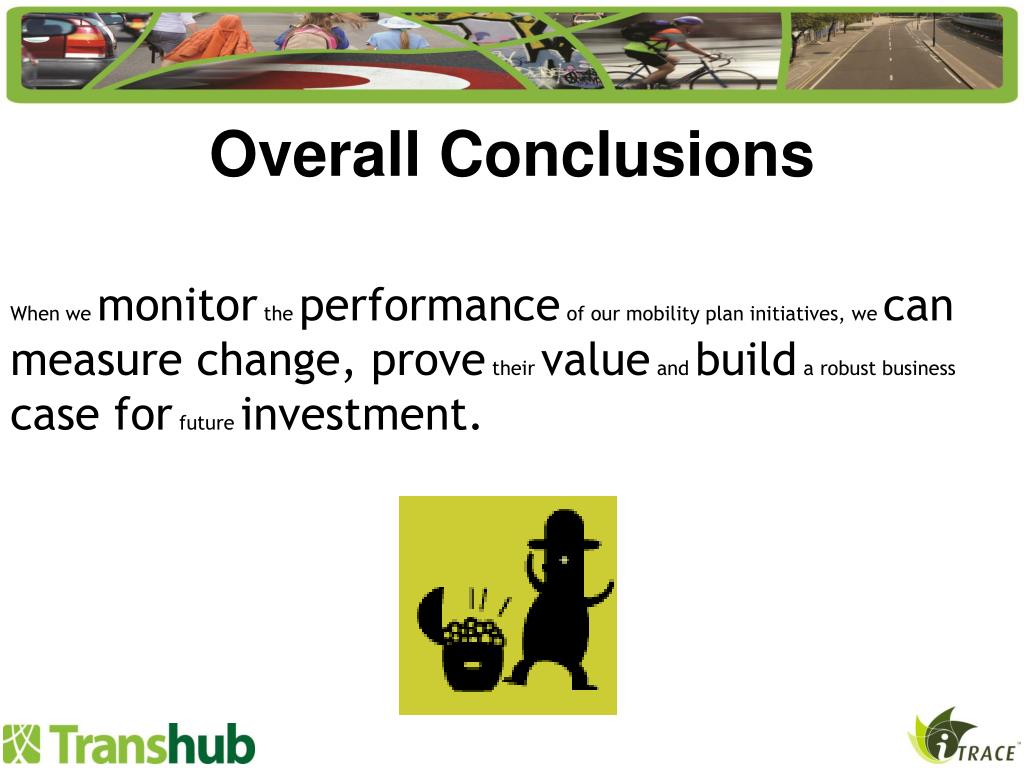 Overall Conclusions

When we monitor the performance of our mobility plan initiatives, we can measure change, prove their value and build a robust business case for future investment.

Transhub

iTRACE